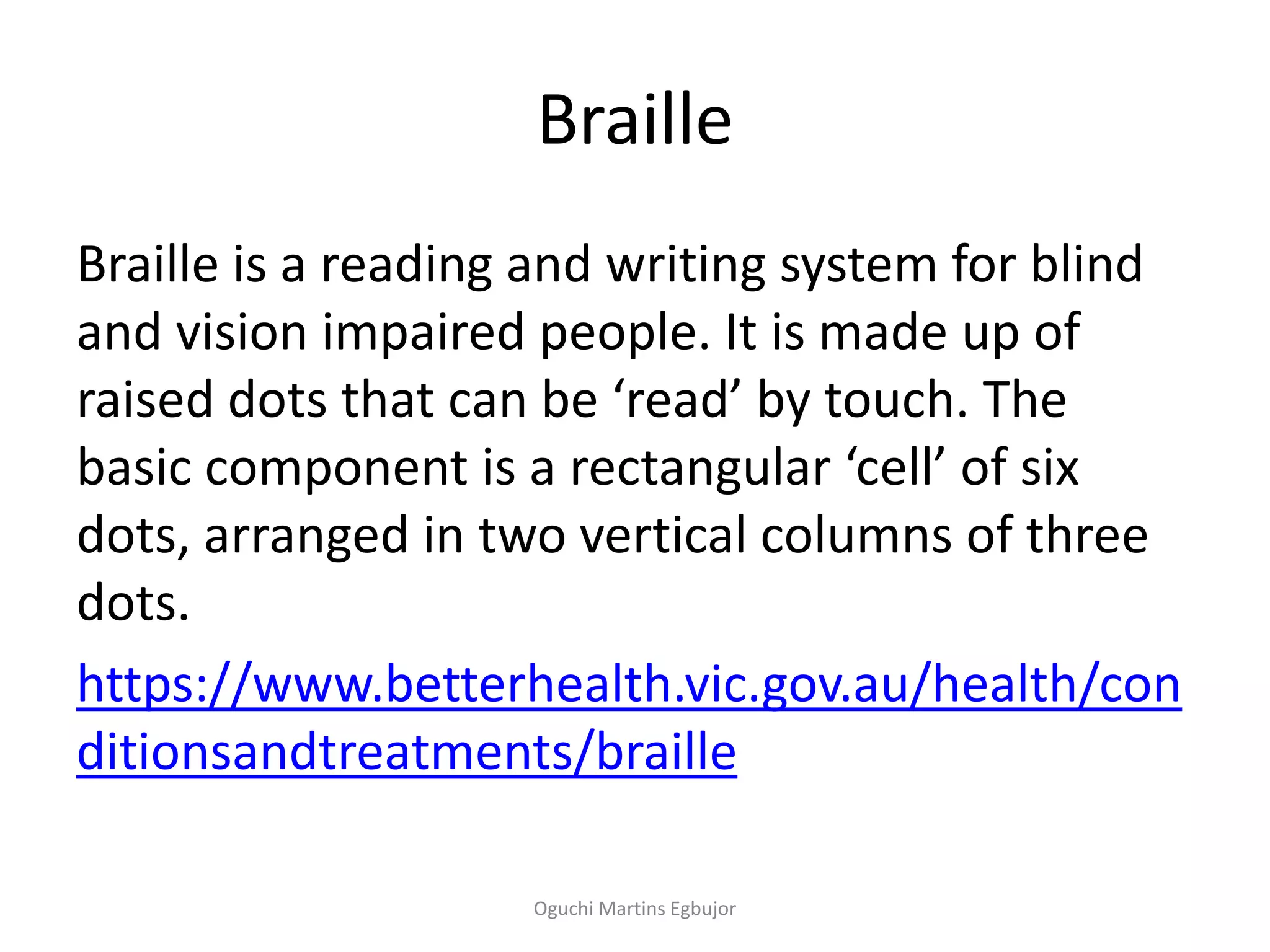 Braille

Braille is a reading and writing system for blind and vision impaired people. It is made up of raised dots that can be ‘read’ by touch. The basic component is a rectangular ‘cell’ of six dots, arranged in two vertical columns of three dots.

https://www.betterhealth.vic.gov.au/health/conditionsandtreatments/braille

Oguchi Martins Egbujor